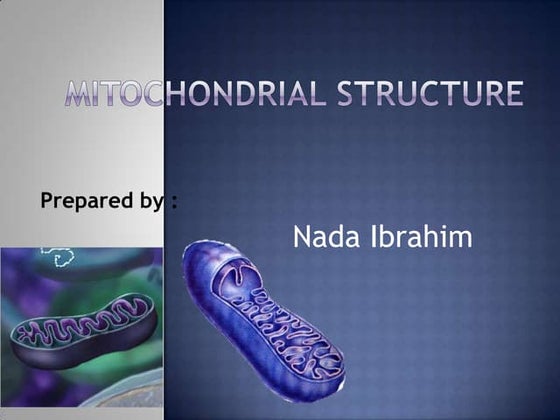 MITOCHONDRIAL STRUCTURE

Prepared by :

Nada Ibrahim